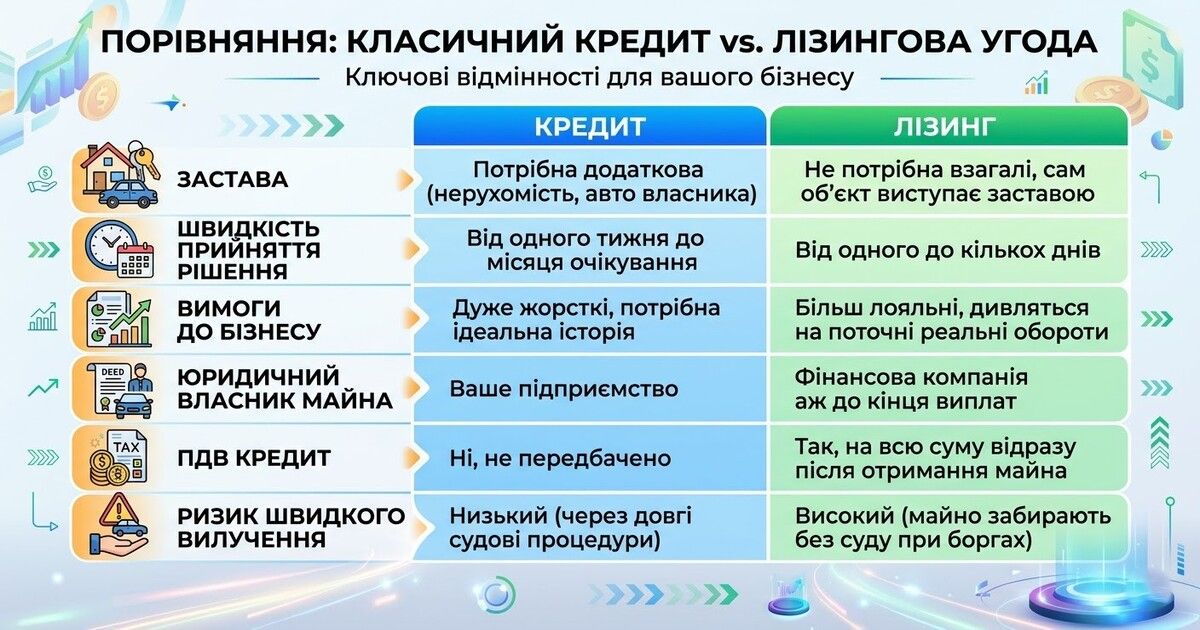 ПОРІВНЯННЯ: КЛАСИЧНИЙ КРЕДИТ vs. ЛІЗИНГОВА УГОДА
Ключові відмінності для вашого бізнесу

|  | КРЕДИТ | ЛІЗИНГ |
|---|---|---|
| ЗАСТАВА | Потрібна додаткова (нерухомість, авто власника) | Не потрібна взагалі, сам об'єкт виступає заставою |
| ШВИДКІСТЬ ПРИЙНЯТТЯ РІШЕННЯ | Від одного тижня до місяця очікування | Від одного до кількох днів |
| ВИМОГИ ДО БІЗНЕСУ | Дуже жорсткі, потрібна ідеальна історія | Більш лояльні, дивляться на поточні реальні обороти |
| ЮРИДИЧНИЙ ВЛАСНИК МАЙНА | Ваше підприємство | Фінансова компанія аж до кінця виплат |
| ПДВ КРЕДИТ | Ні, не передбачено | Так, на всю суму відразу після отримання майна |
| РИЗИК ШВИДКОГО ВИЛУЧЕННЯ | Низький (через довгі судові процедури) | Високий (майно забирають без суду при боргах) |

DEED
TAX